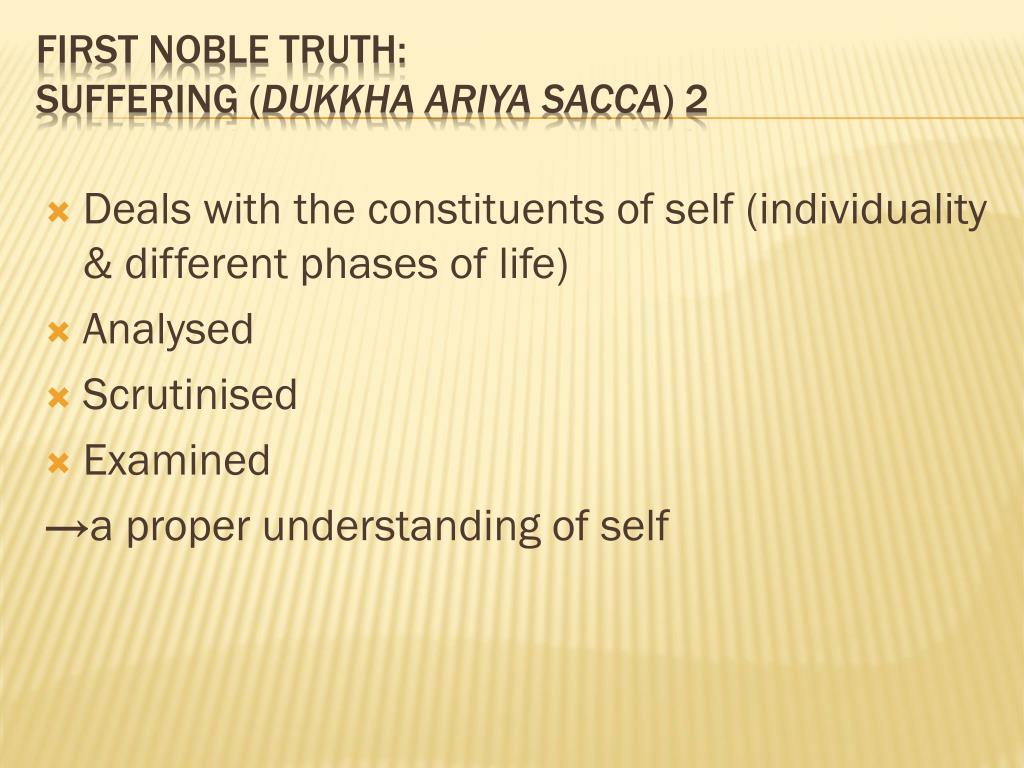 FIRST NOBLE TRUTH:
SUFFERING (DUKKHA ARIYA SACCA) 2

Deals with the constituents of self (individuality & different phases of life)
Analysed
Scrutinised
Examined
→a proper understanding of self